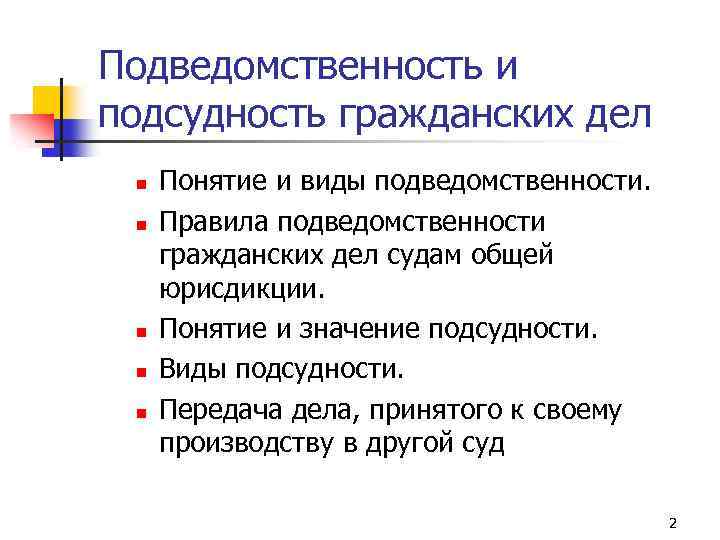 Подведомственность и подсудность гражданских дел

- Понятие и виды подведомственности.
- Правила подведомственности гражданских дел судам общей юрисдикции.
- Понятие и значение подсудности.
- Виды подсудности.
- Передача дела, принятого к своему производству в другой суд

2